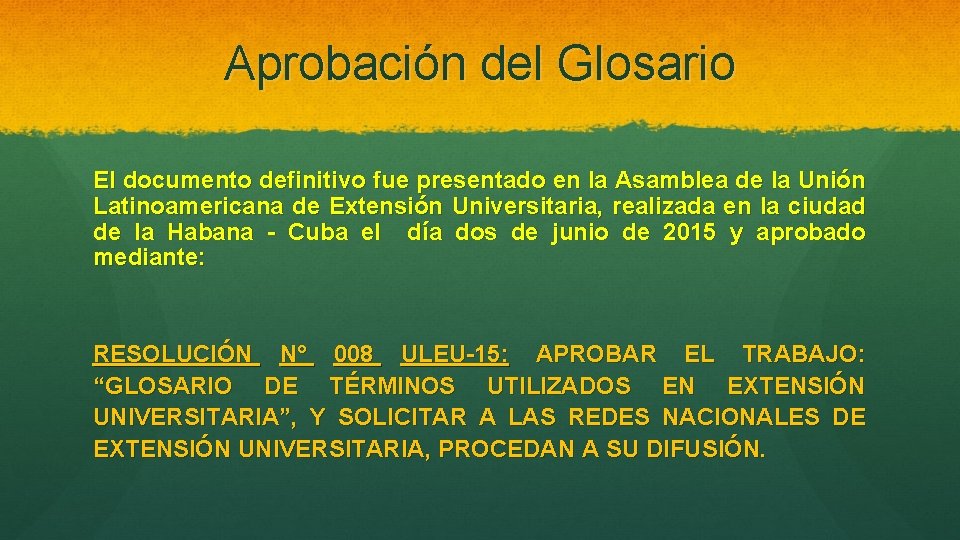 Aprobación del Glosario

El documento definitivo fue presentado en la Asamblea de la Unión Latinoamericana de Extensión Universitaria, realizada en la ciudad de la Habana - Cuba el día dos de junio de 2015 y aprobado mediante:

RESOLUCIÓN N° 008 ULEU-15: APROBAR EL TRABAJO: “GLOSARIO DE TÉRMINOS UTILIZADOS EN EXTENSIÓN UNIVERSITARIA”, Y SOLICITAR A LAS REDES NACIONALES DE EXTENSIÓN UNIVERSITARIA, PROCEDAN A SU DIFUSIÓN.